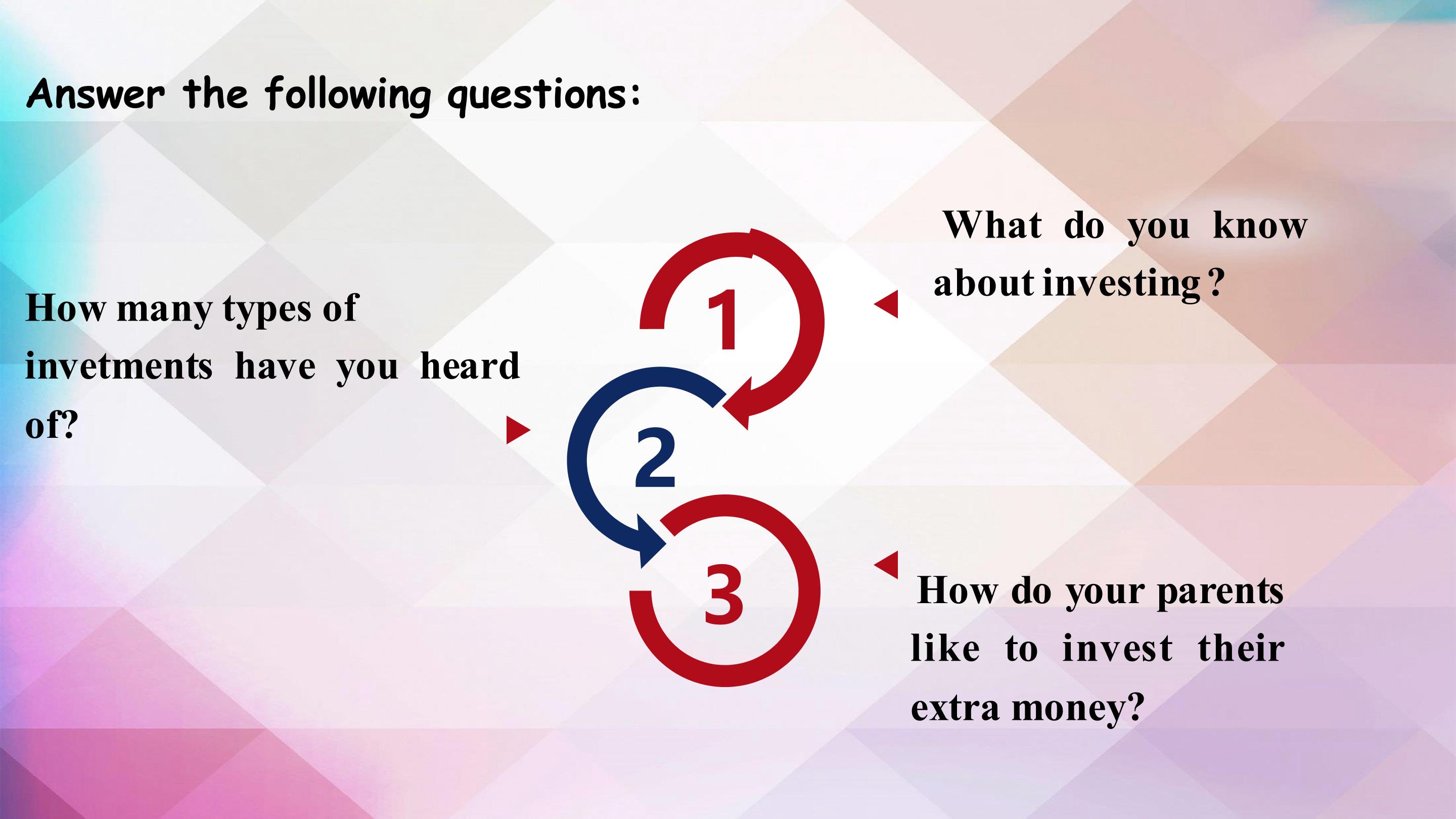 Answer the following questions:

1

What do you know about investing ?

2

How many types of invetments have you heard of?

3

How do your parents like to invest their extra money?